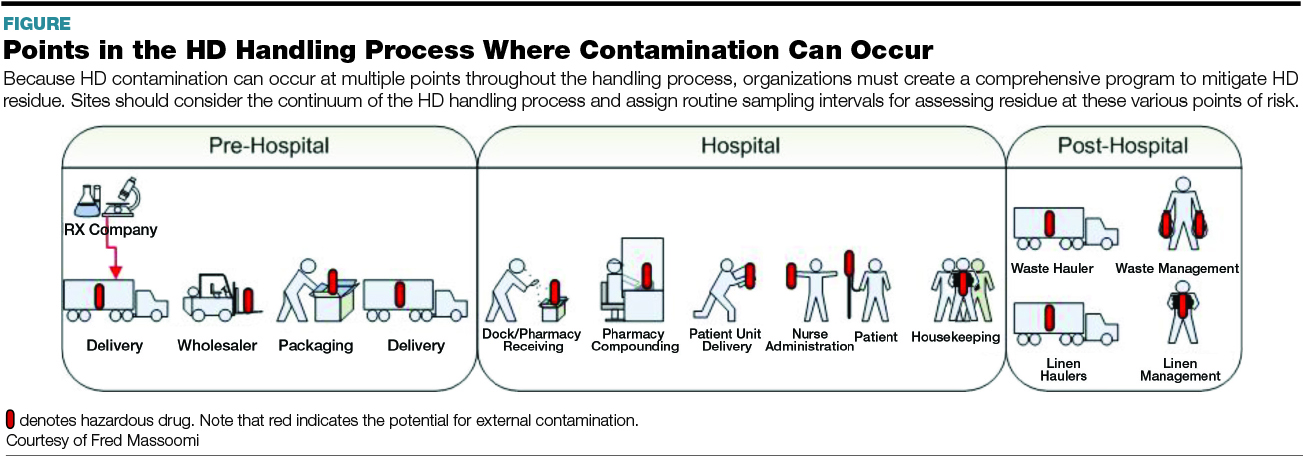 FIGURE

Points in the HD Handling Process Where Contamination Can Occur

Because HD contamination can occur at multiple points throughout the handling process, organizations must create a comprehensive program to mitigate HD residue. Sites should consider the continuum of the HD handling process and assign routine sampling intervals for assessing residue at these various points of risk.

Pre-Hospital

RX Company

Delivery

Wholesaler

Packaging

Delivery

Hospital

Dock/Pharmacy Receiving

Pharmacy Compounding

Patient Unit Delivery

Nurse Administration

Patient

Housekeeping

Post-Hospital

Waste Hauler

Waste Management

Linen Haulers

Linen Management

denotes hazardous drug. Note that red indicates the potential for external contamination.

Courtesy of Fred Massoomi